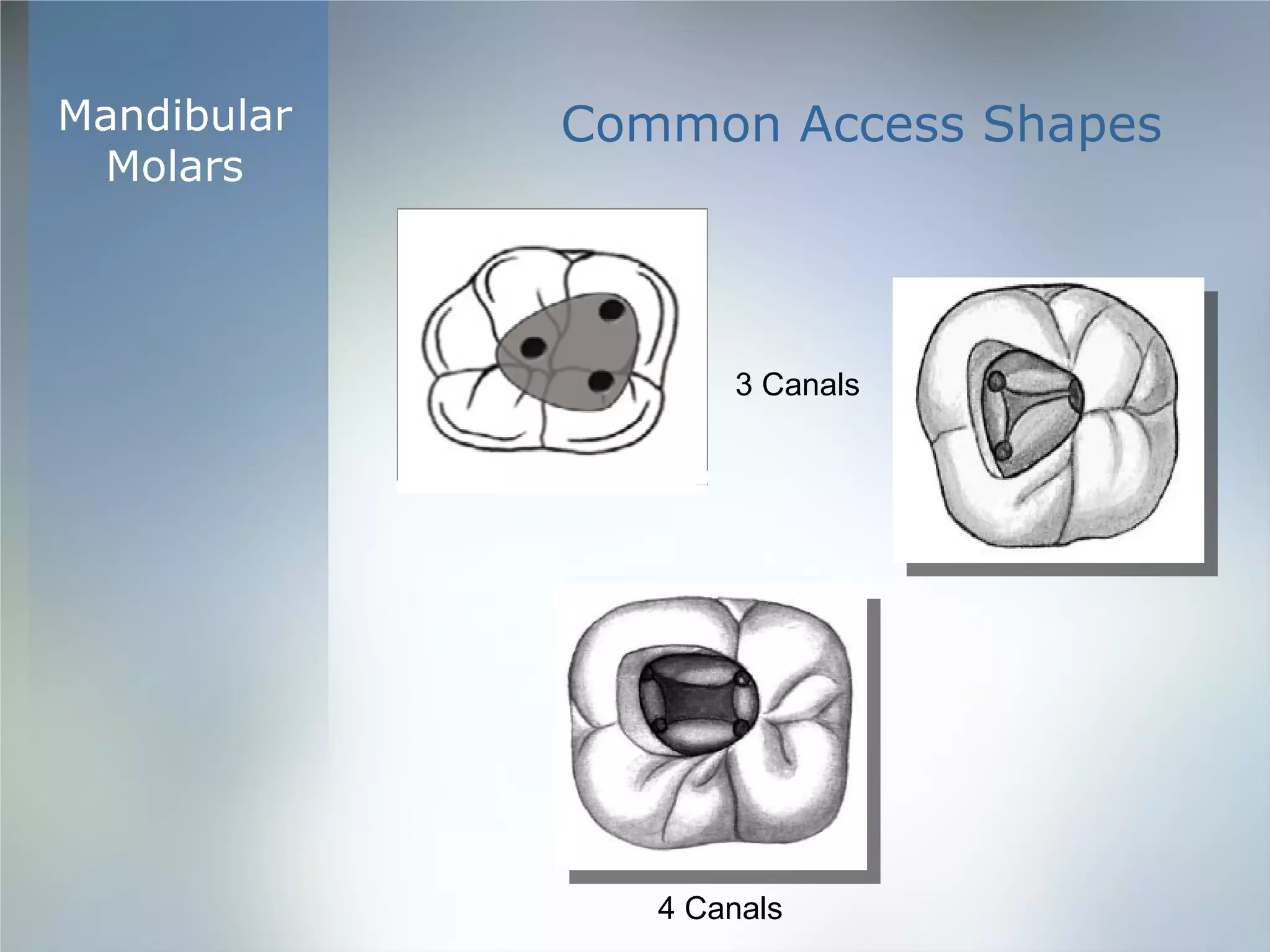 Mandibular Molars

Common Access Shapes

3 Canals

4 Canals